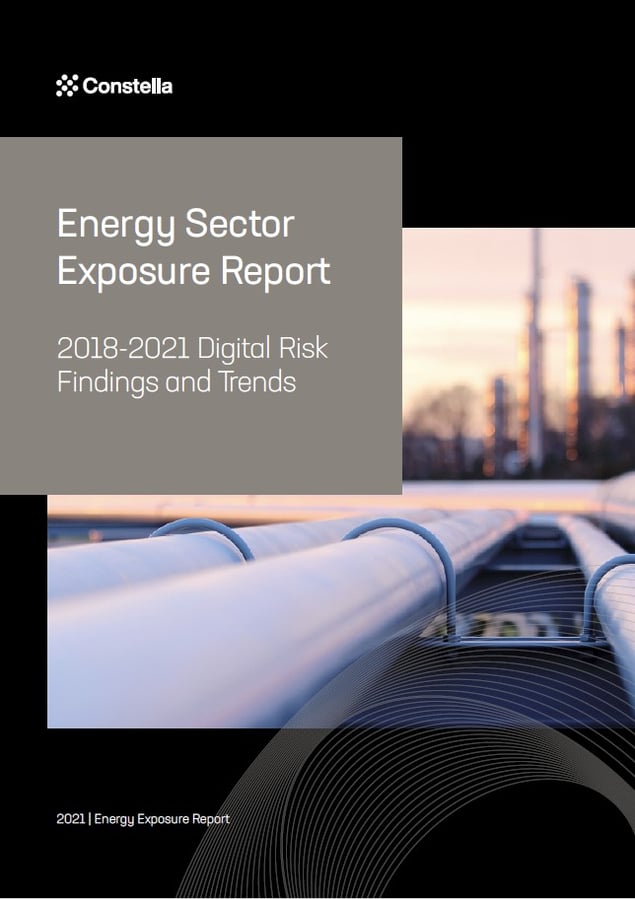 Constella

Energy Sector Exposure Report

2018-2021 Digital Risk Findings and Trends

2021 | Energy Exposure Report